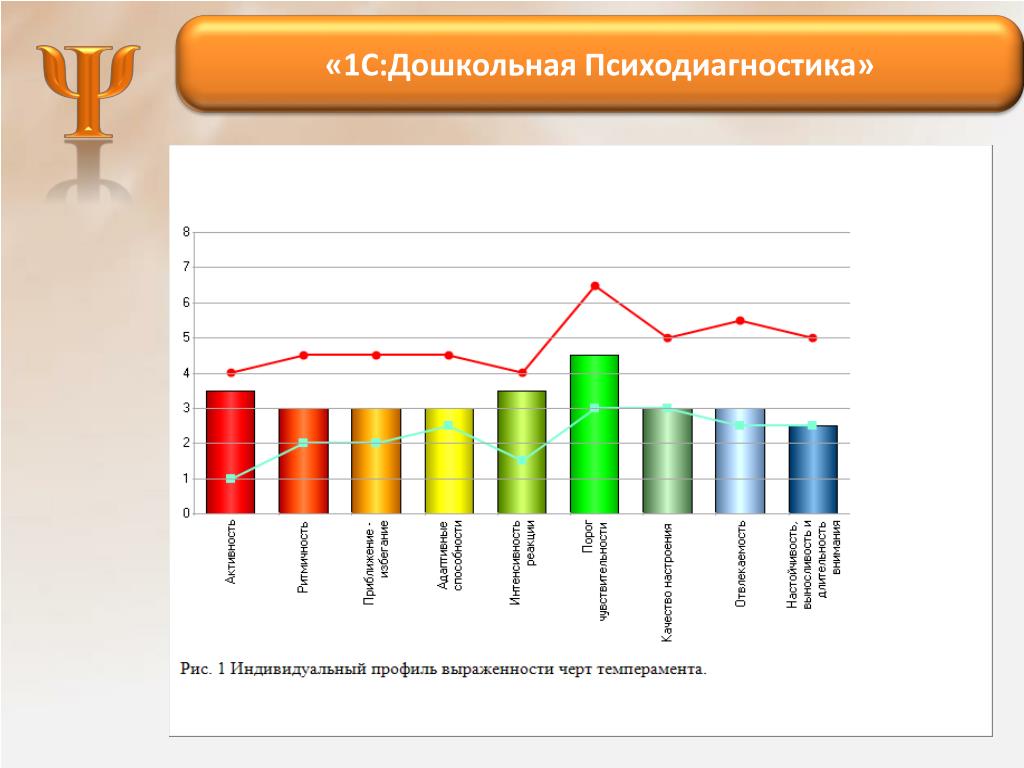 Ψ

«1С:Дошкольная Психодиагностика»

8
7
6
5
4
3
2
1
0

Активность
Ритмичность
Приближение - избегание
Адаптивные способности
Интенсивность реакции
Порог чувствительности
Качество настроения
Отвлекаемость
Настойчивость, выносливость и длительность внимания

Рис. 1 Индивидуальный профиль выраженности черт темперамента.